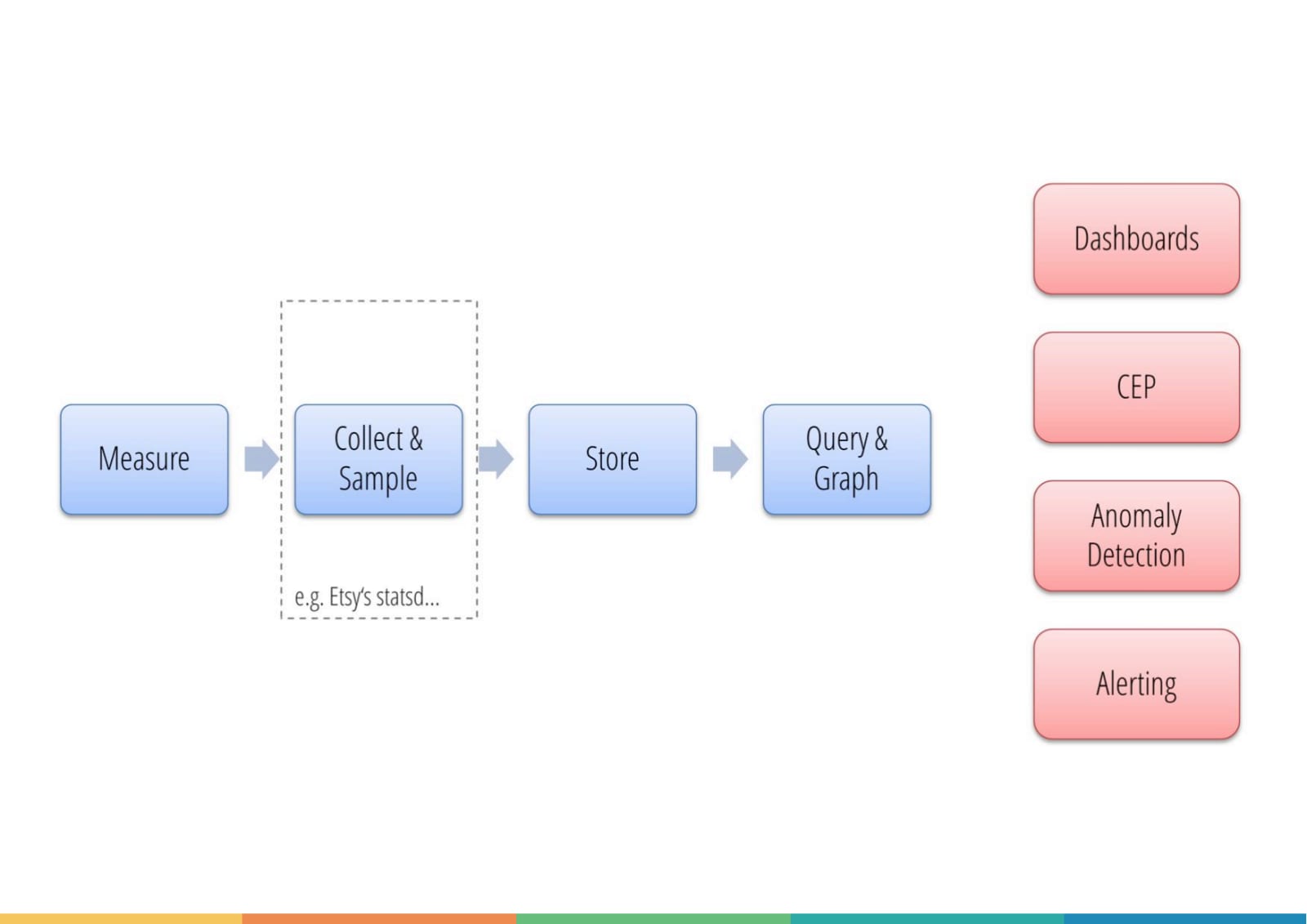 Measure

Collect & Sample

e.g. Etsy's statsd...

Store

Query & Graph

Dashboards

CEP

Anomaly Detection

Alerting